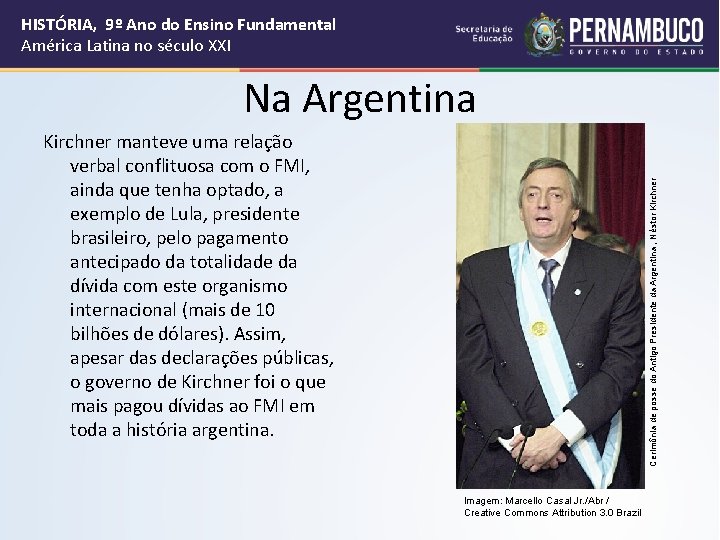 HISTÓRIA, 9º Ano do Ensino Fundamental
América Latina no século XXI

Secretaria de Educação

PERNAMBUCO
GOVERNO DO ESTADO

Na Argentina

Kirchner manteve uma relação verbal conflituosa com o FMI, ainda que tenha optado, a exemplo de Lula, presidente brasileiro, pelo pagamento antecipado da totalidade da dívida com este organismo internacional (mais de 10 bilhões de dólares). Assim, apesar das declarações públicas, o governo de Kirchner foi o que mais pagou dívidas ao FMI em toda a história argentina.

Cerimônia de posse do Antigo Presidente da Argentina, Néstor Kirchner

Imagem: Marcello Casal Jr./Abr / Creative Commons Attribution 3.0 Brazil